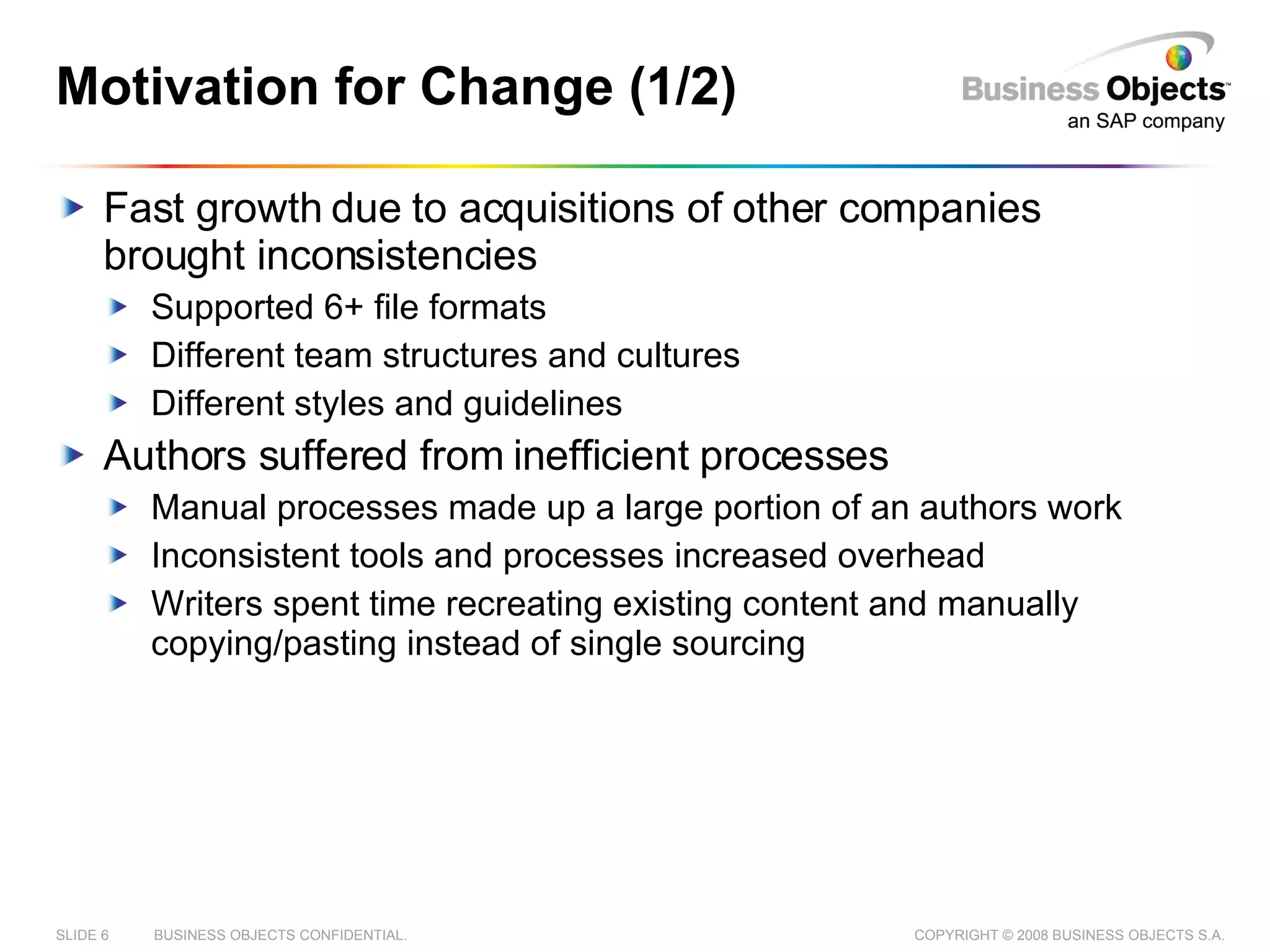 Motivation for Change (1/2)

Business Objects™
an SAP company

Fast growth due to acquisitions of other companies brought inconsistencies

Supported 6+ file formats

Different team structures and cultures

Different styles and guidelines

Authors suffered from inefficient processes

Manual processes made up a large portion of an authors work

Inconsistent tools and processes increased overhead

Writers spent time recreating existing content and manually copying/pasting instead of single sourcing

SLIDE 6 BUSINESS OBJECTS CONFIDENTIAL. COPYRIGHT © 2008 BUSINESS OBJECTS S.A.